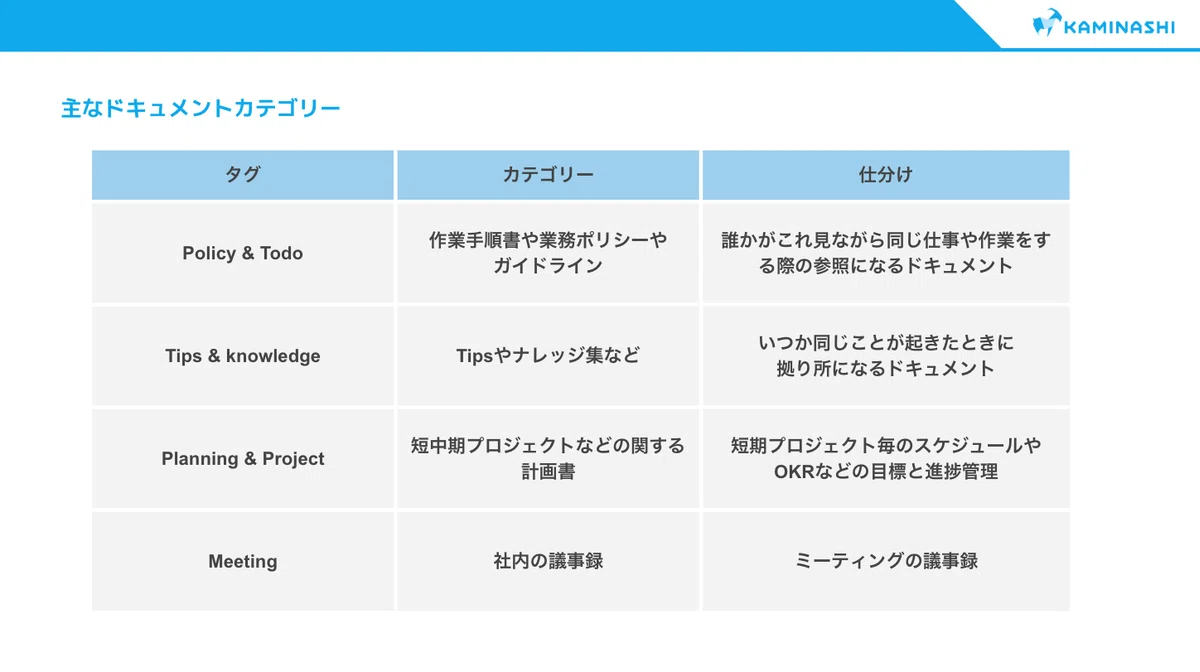 KAMINASHI

主なドキュメントカテゴリー

| タグ | カテゴリー | 仕分け |
|---|---|---|
| Policy & Todo | 作業手順書や業務ポリシーやガイドライン | 誰かがこれ見ながら同じ仕事や作業をする際の参照になるドキュメント |
| Tips & knowledge | Tipsやナレッジ集など | いつか同じことが起きたときに拠り所になるドキュメント |
| Planning & Project | 短中期プロジェクトなどの関する計画書 | 短期プロジェクト毎のスケジュールやOKRなどの目標と進捗管理 |
| Meeting | 社内の議事録 | ミーティングの議事録 |